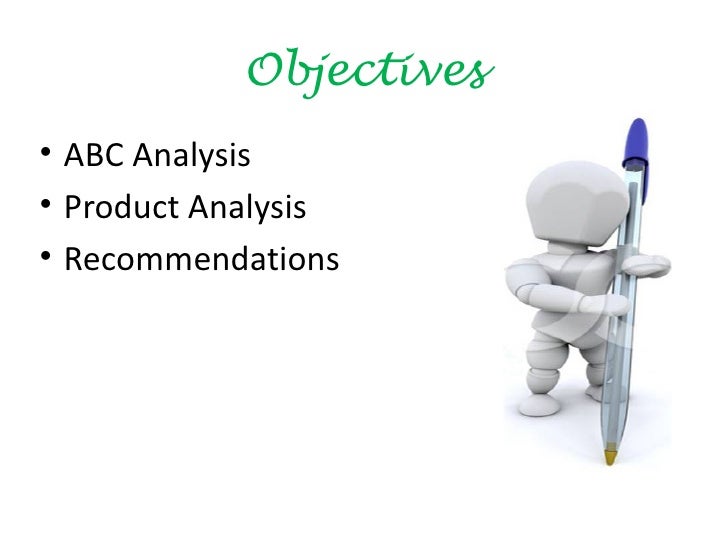 Objectives

• ABC Analysis
• Product Analysis
• Recommendations